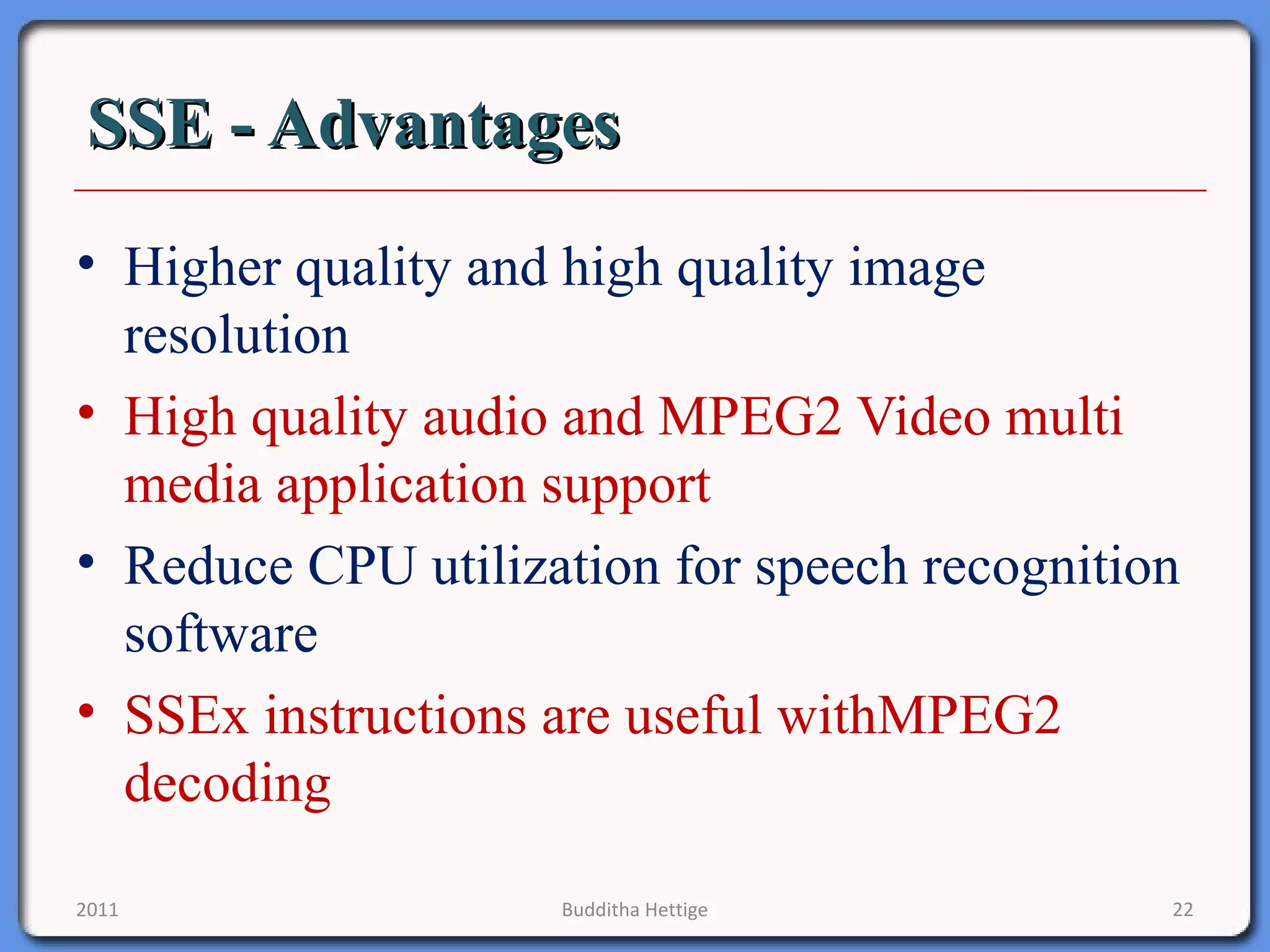 SSE - Advantages

• Higher quality and high quality image resolution

• High quality audio and MPEG2 Video multi media application support

• Reduce CPU utilization for speech recognition software

• SSEx instructions are useful withMPEG2 decoding

2011

Budditha Hettige

22